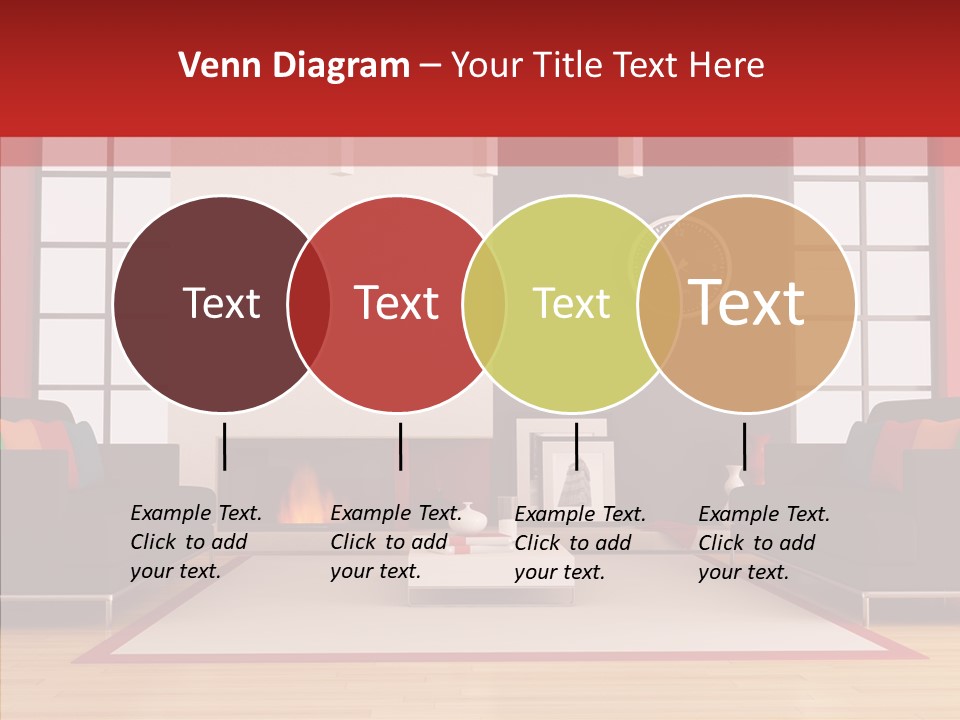 Venn Diagram – Your Title Text Here

Text

Text

Text

Text

Example Text. Click to add your text.

Example Text. Click to add your text.

Example Text. Click to add your text.

Example Text. Click to add your text.